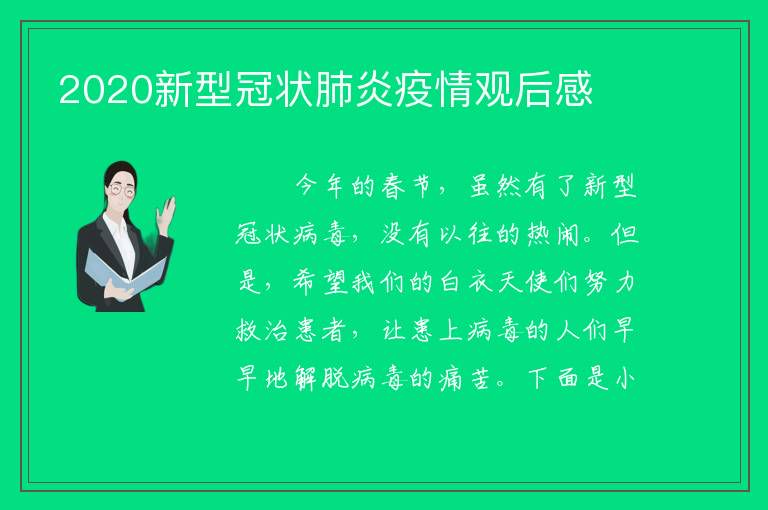 2020新型冠状肺炎疫情观后感

今年的春节，虽然有了新型冠状病毒，没有以往的热闹。但是，希望我们的白衣天使们努力救治患者，让患上病毒的人们早早地解脱病毒的痛苦。下面是小